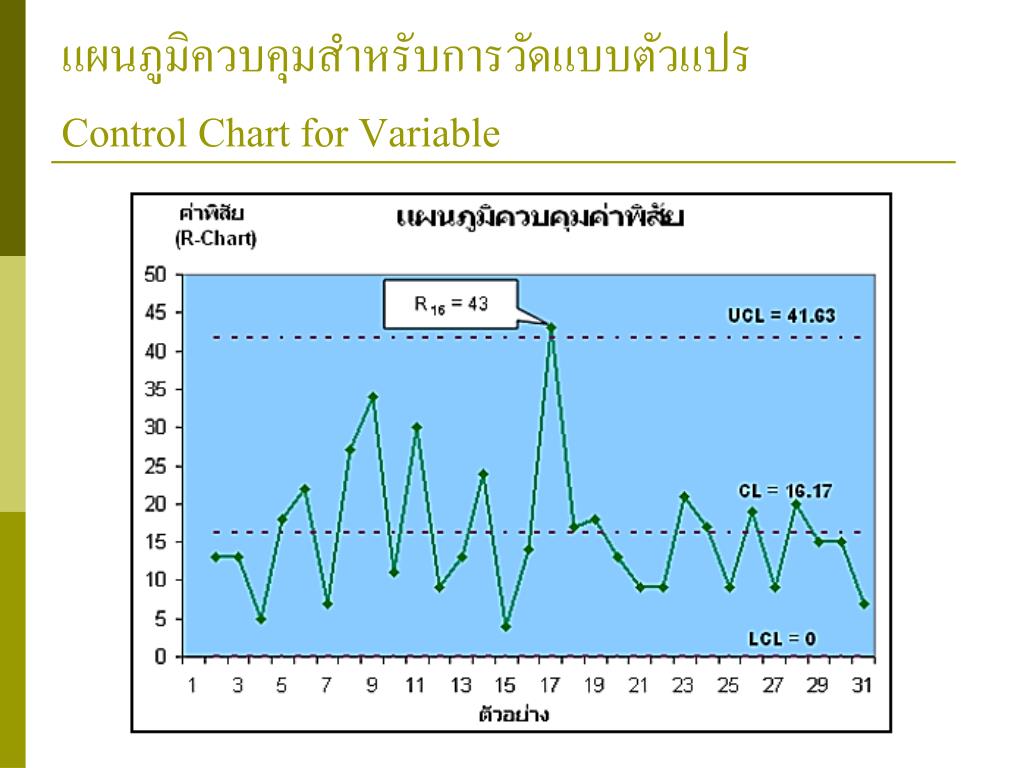 แผนภูมิควบคุมสำหรับการวัดแบบตัวแปร

Control Chart for Variable

ค่าพิสัย
(R-Chart)

แผนภูมิควบคุมค่าพิสัย

$R_{16} = 43$

UCL = 41.63

CL = 16.17

LCL = 0

50
45
40
35
30
25
20
15
10
5
0

1 3 5 7 9 11 13 15 17 19 21 23 25 27 29 31

ตัวอย่าง